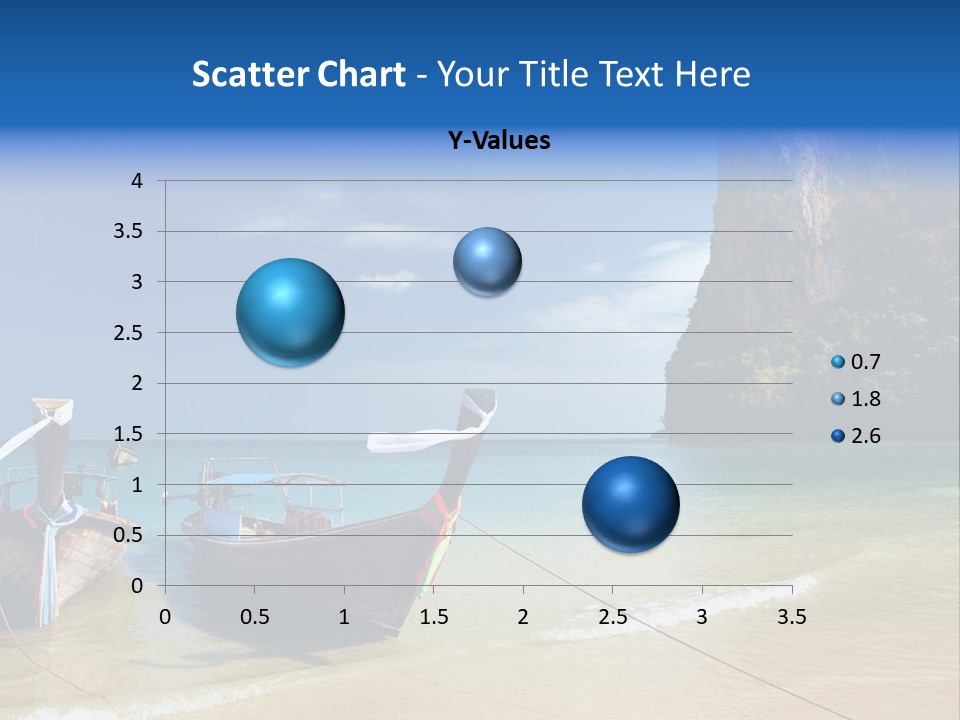 Scatter Chart - Your Title Text Here

Y-Values

4
3.5
3
2.5
2
1.5
1
0.5
0

0 0.5 1 1.5 2 2.5 3 3.5

0.7
1.8
2.6